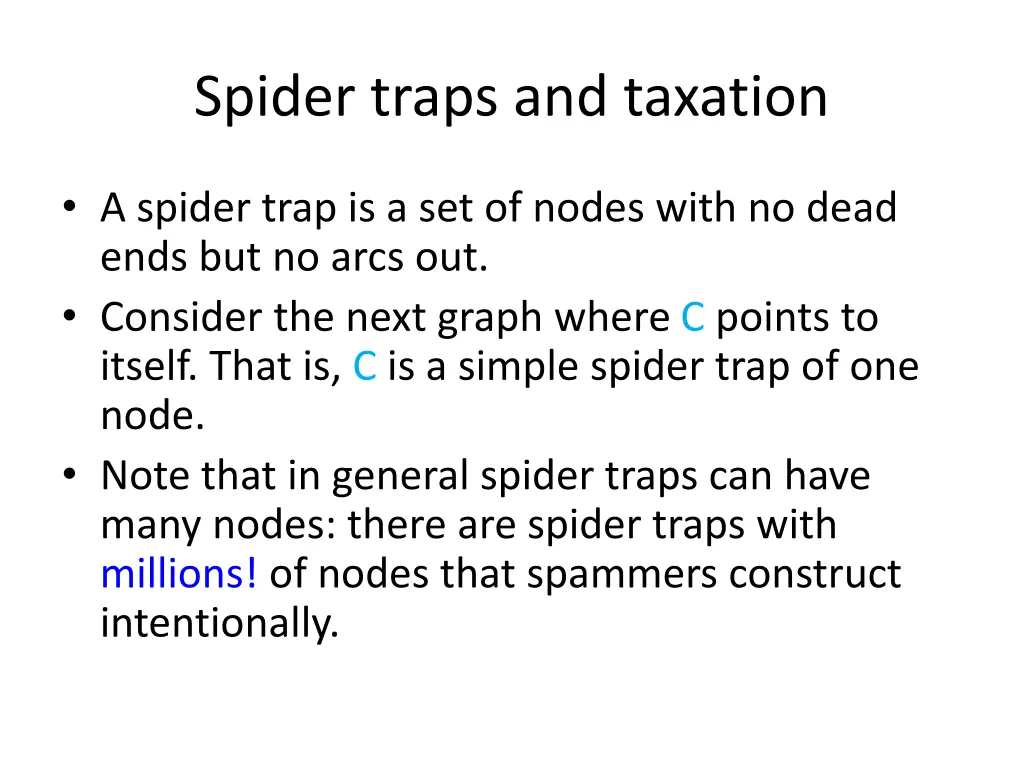 Spider traps and taxation

• A spider trap is a set of nodes with no dead ends but no arcs out.
• Consider the next graph where C points to itself. That is, C is a simple spider trap of one node.
• Note that in general spider traps can have many nodes: there are spider traps with millions! of nodes that spammers construct intentionally.